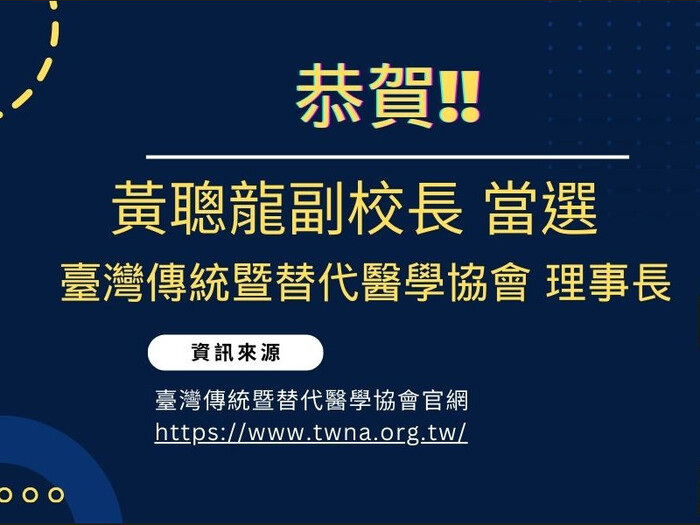 恭賀!!

黃聰龍副校長 當選
臺灣傳統暨替代醫學協會 理事長

資訊來源

臺灣傳統暨替代醫學協會官網
https://www.twna.org.tw/